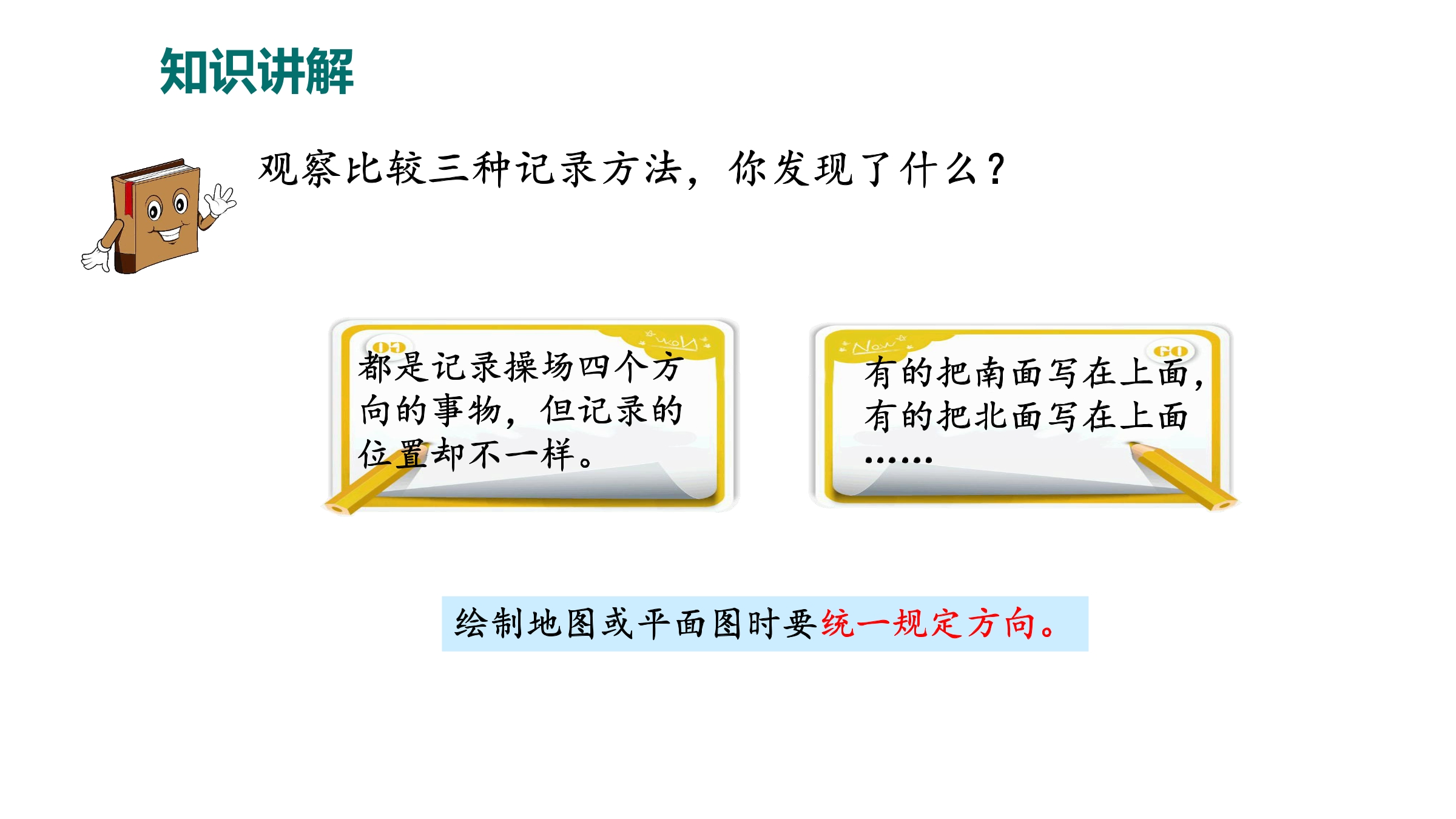 知识讲解

观察比较三种记录方法，你发现了什么？

GO

Now

都是记录操场四个方向的事物，但记录的位置却不一样。

Now

GO

有的把南面写在上面，有的把北面写在上面……

绘制地图或平面图时要统一规定方向。